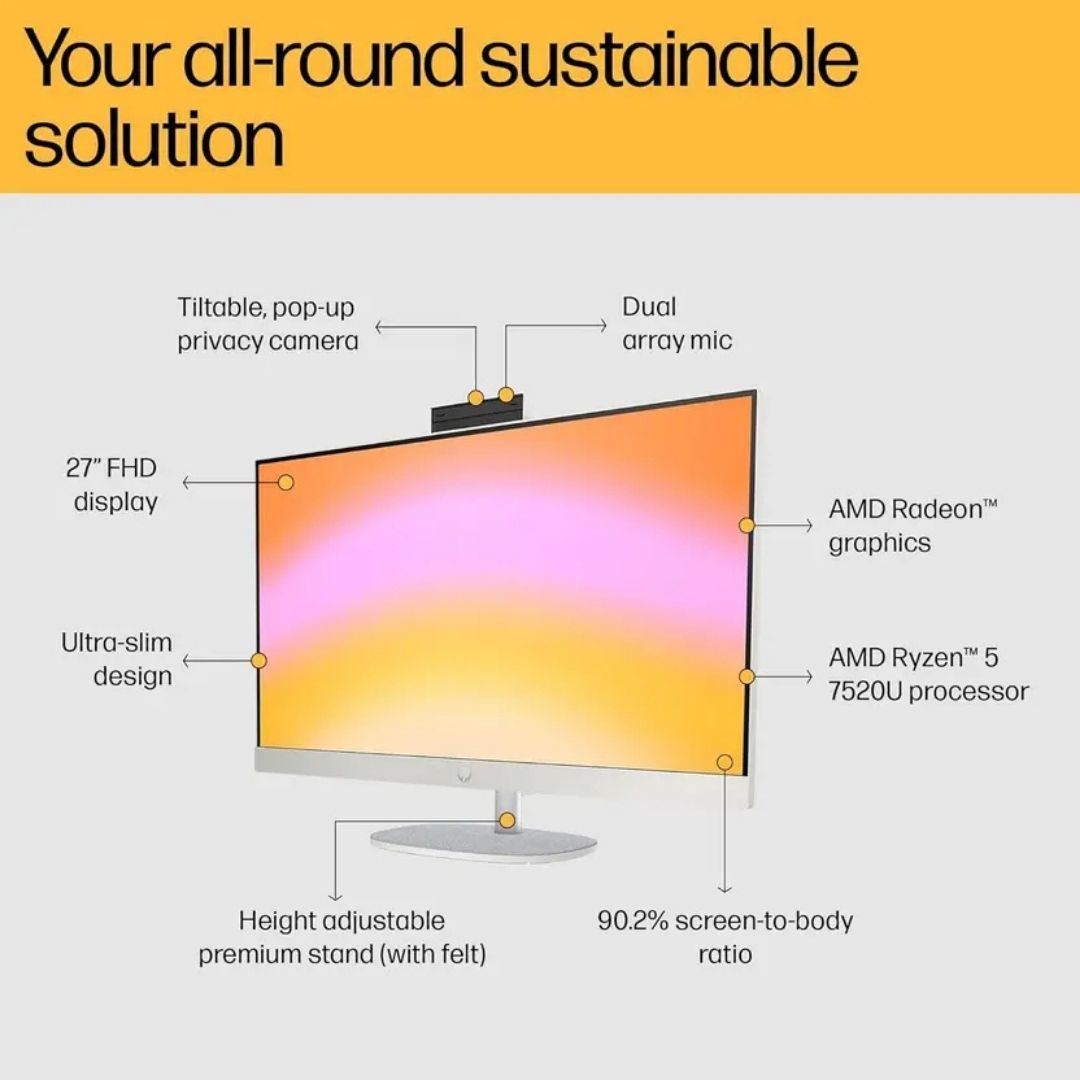 Your all-round sustainable solution

Tiltable, pop-up privacy camera

Dual array mic

27" FHD display

AMD Radeon™ graphics

Ultra-slim design

AMD Ryzen™ 5 7520U processor

Height adjustable premium stand (with felt)

90.2% screen-to-body ratio